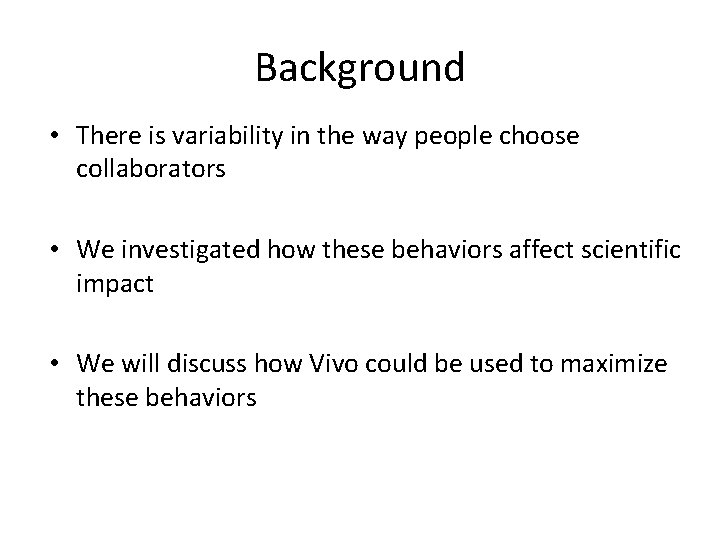 Background

• There is variability in the way people choose collaborators

• We investigated how these behaviors affect scientific impact

• We will discuss how Vivo could be used to maximize these behaviors